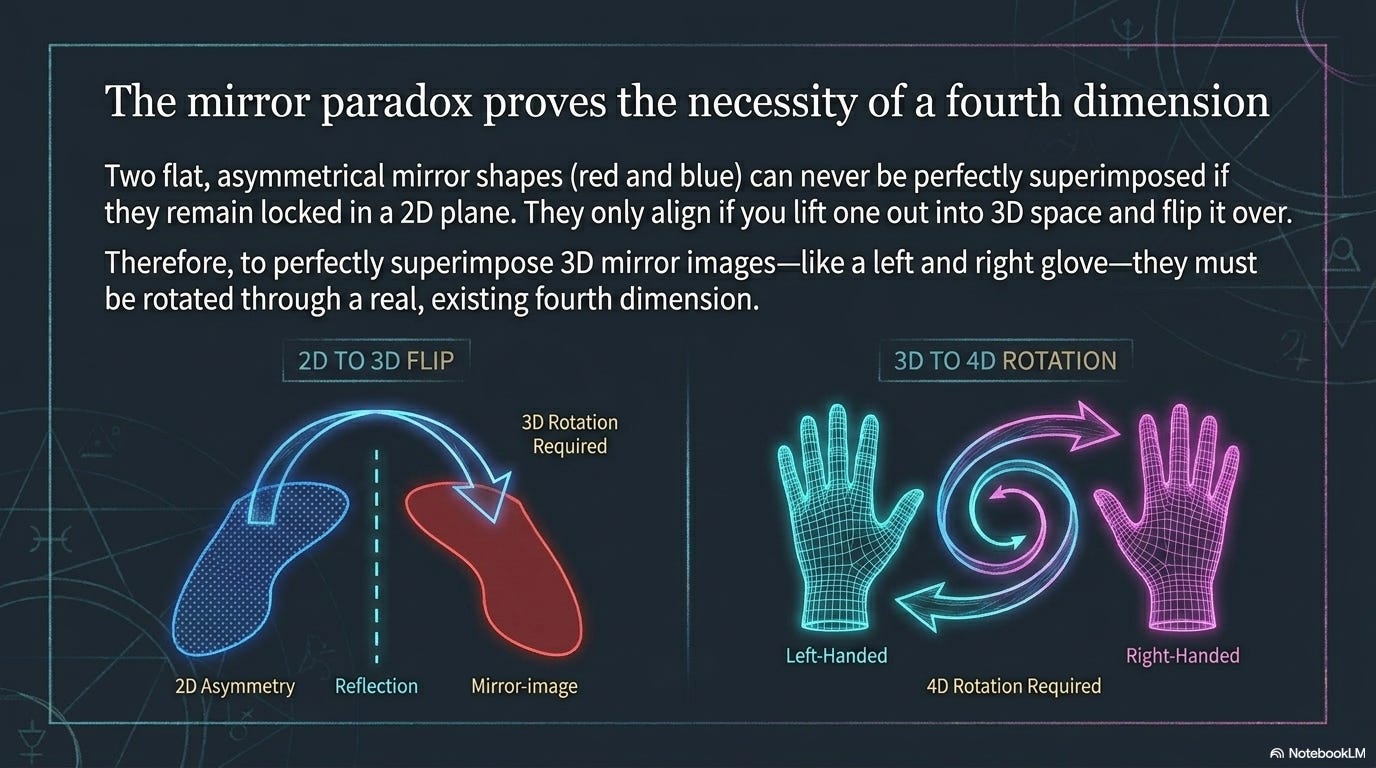 The mirror paradox proves the necessity of a fourth dimension

Two flat, asymmetrical mirror shapes (red and blue) can never be perfectly superimposed if they remain locked in a 2D plane. They only align if you lift one out into 3D space and flip it over.

Therefore, to perfectly superimpose 3D mirror images—like a left and right glove—they must be rotated through a real, existing fourth dimension.

2D TO 3D FLIP

3D Rotation Required

2D Asymmetry

Reflection

Mirror-image

3D TO 4D ROTATION

Left-Handed

Right-Handed

4D Rotation Required

NotebookLM